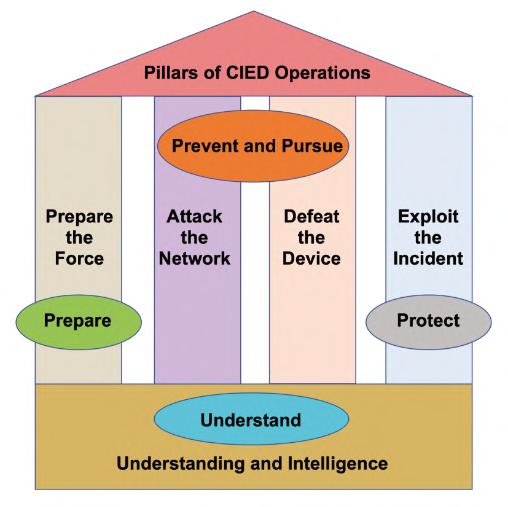 Pillars of CIED Operations

Prevent and Pursue

Prepare the Force

Attack the Network

Defeat the Device

Exploit the Incident

Prepare

Protect

Understand

Understanding and Intelligence